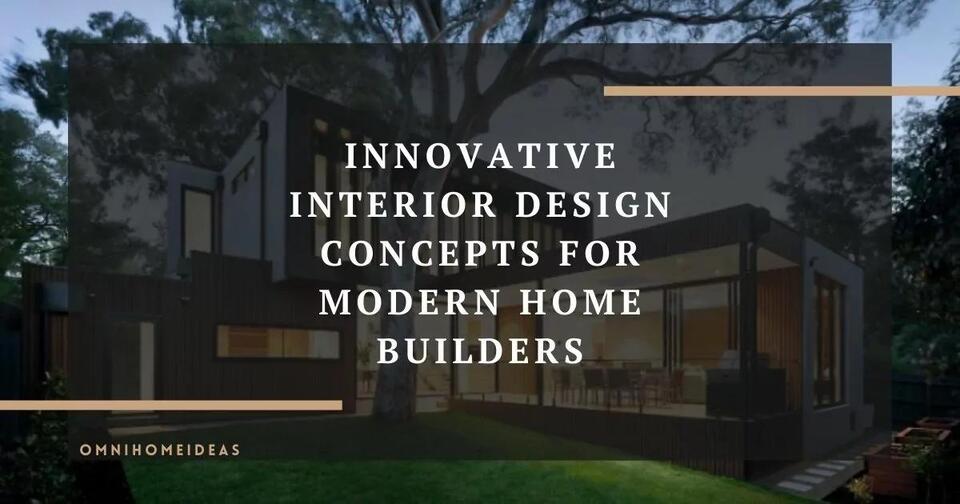 INNOVATIVE INTERIOR DESIGN CONCEPTS FOR MODERN HOME BUILDERS

OMNIHOMEIDEAS